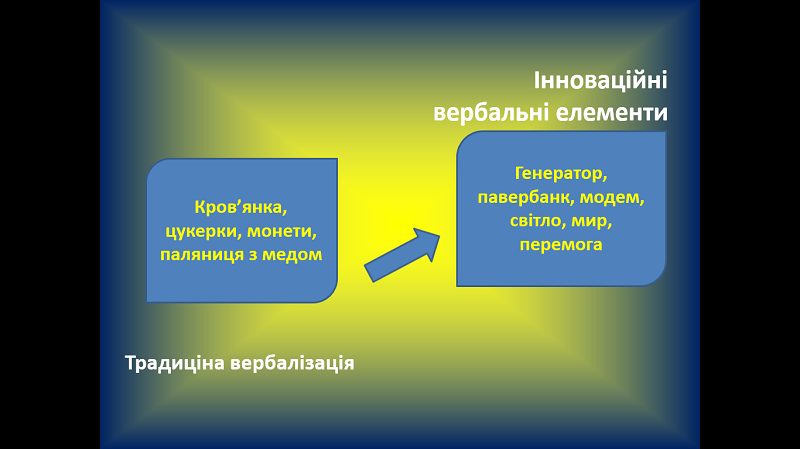 Інноваційні
вербальні елементи

Кров'янка,
цукерки, монети,
паляниця з медом

Генератор,
павербанк, модем,
світло, мир,
перемога

Традиціна вербалізація